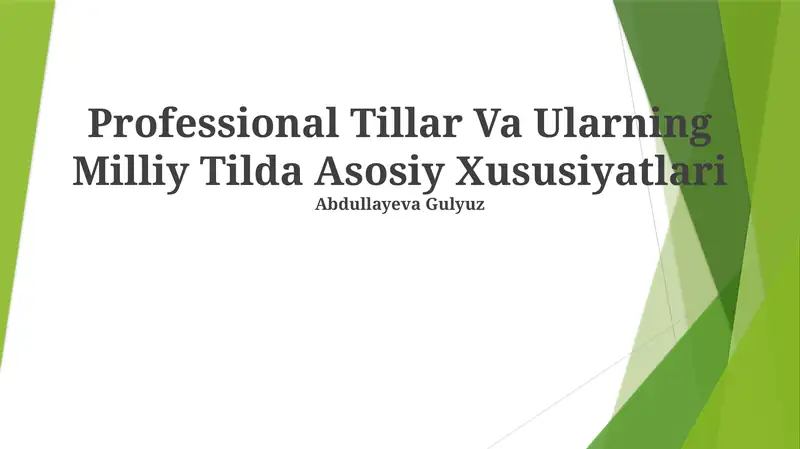 Professional Tillar Va Ularning Milliy Tilda Asosiy Xususiyatlari
Abdullayeva Gulyuz